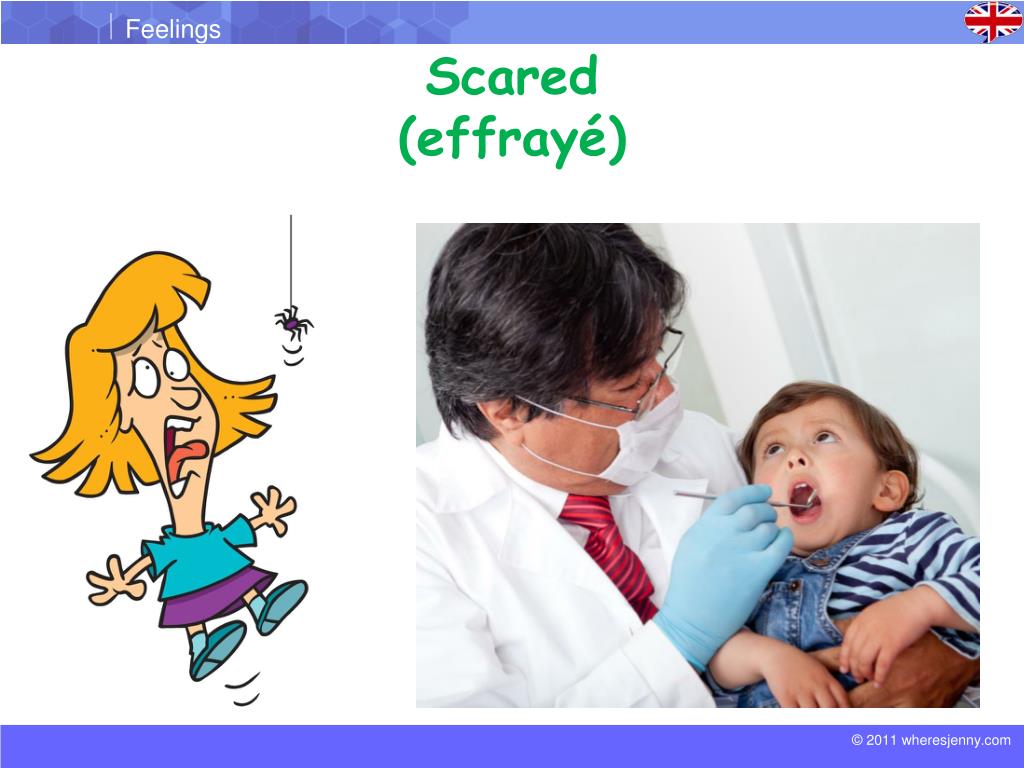 Feelings

Scared
(effrayé)

© 2011 wheresjenny.com